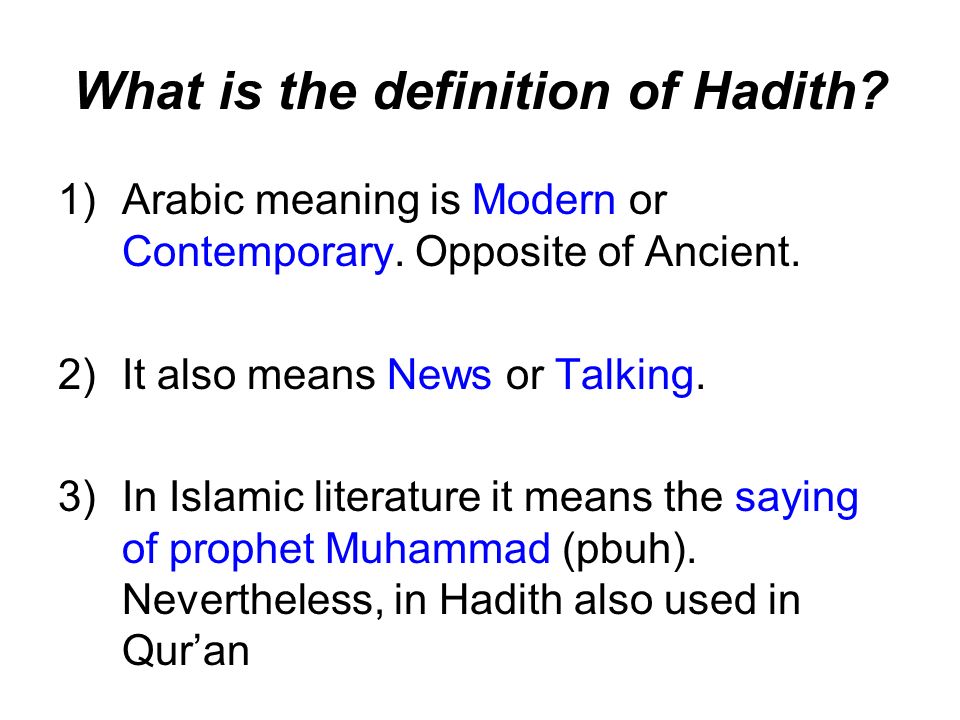 What is the definition of Hadith?

1) Arabic meaning is Modern or Contemporary. Opposite of Ancient.

2) It also means News or Talking.

3) In Islamic literature it means the saying of prophet Muhammad (pbuh). Nevertheless, in Hadith also used in Qur’an